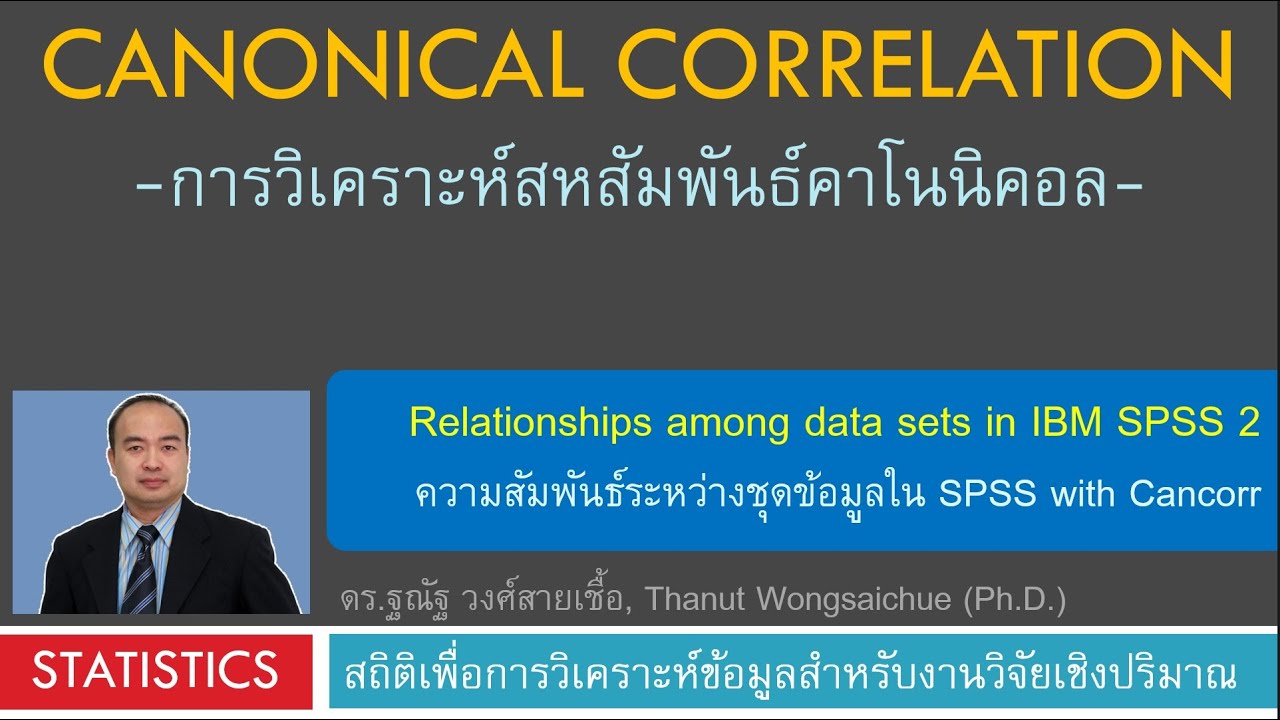 CANONICAL CORRELATION

-การวิเคราะห์สหสัมพันธ์คาโนนิคอล-

Relationships among data sets in IBM SPSS 2

ความสัมพันธ์ระหว่างชุดข้อมูลใน SPSS with Cancorr

ดร.ฐณัฐ วงศ์สายเชื้อ, Thanut Wongsaichue (Ph.D.)

STATISTICS

สถิติเพื่อการวิเคราะห์ข้อมูลสำหรับงานวิจัยเชิงปริมาณ